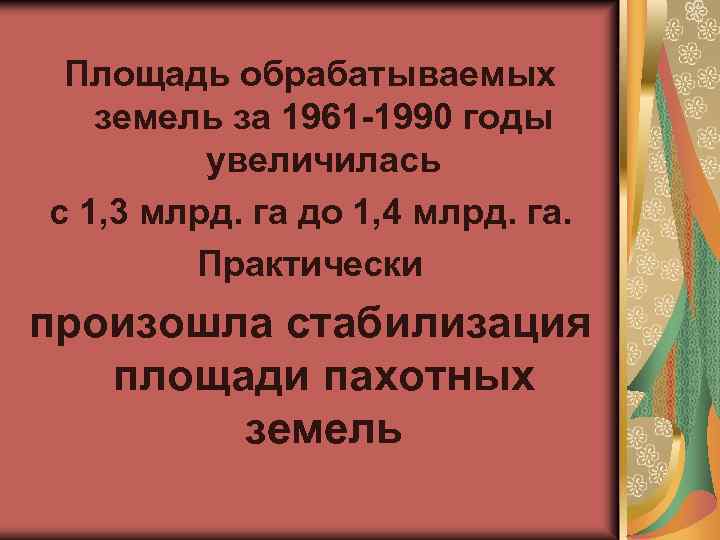 Площадь обрабатываемых земель за 1961-1990 годы увеличилась

с 1,3 млрд. га до 1,4 млрд. га.

Практически

произошла стабилизация площади пахотных земель